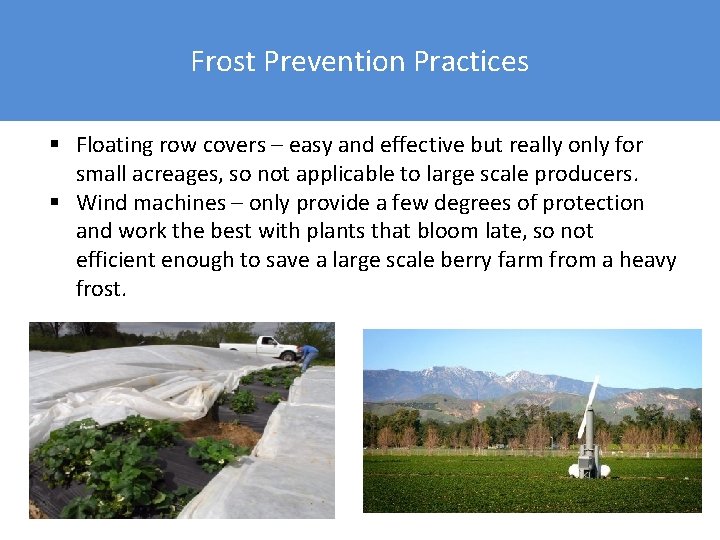 Frost Prevention Practices

▪ Floating row covers – easy and effective but really only for small acreages, so not applicable to large scale producers.
▪ Wind machines – only provide a few degrees of protection and work the best with plants that bloom late, so not efficient enough to save a large scale berry farm from a heavy frost.